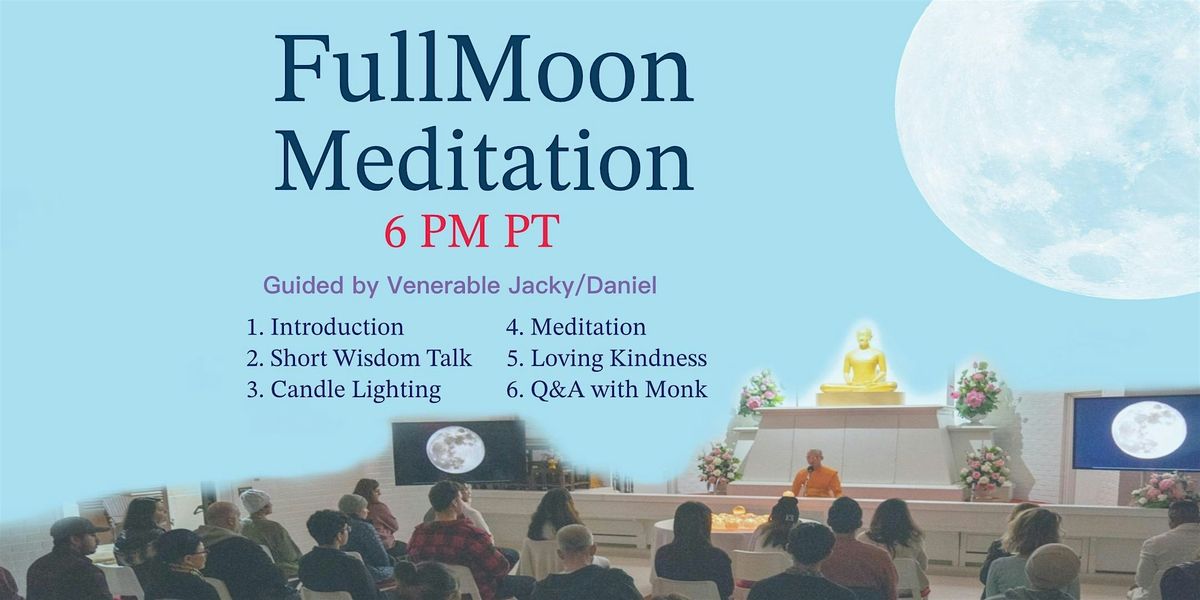 FullMoon Meditation

6 PM PT

Guided by Venerable Jacky/Daniel

1. Introduction
2. Short Wisdom Talk
3. Candle Lighting

4. Meditation
5. Loving Kindness
6. Q&A with Monk